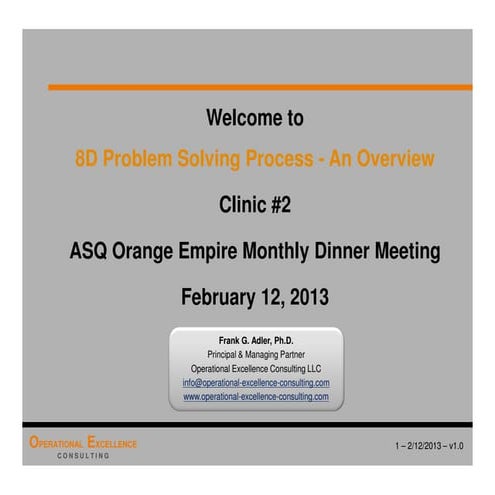 Welcome to

8D Problem Solving Process - An Overview

Clinic #2

ASQ Orange Empire Monthly Dinner Meeting

February 12, 2013

Frank G. Adler, Ph.D.
Principal & Managing Partner
Operational Excellence Consulting LLC
info@operational-excellence-consulting.com
www.operational-excellence-consulting.com

OPERATIONAL EXCELLENCE
CONSULTING

1 – 2/12/2013 – v1.0